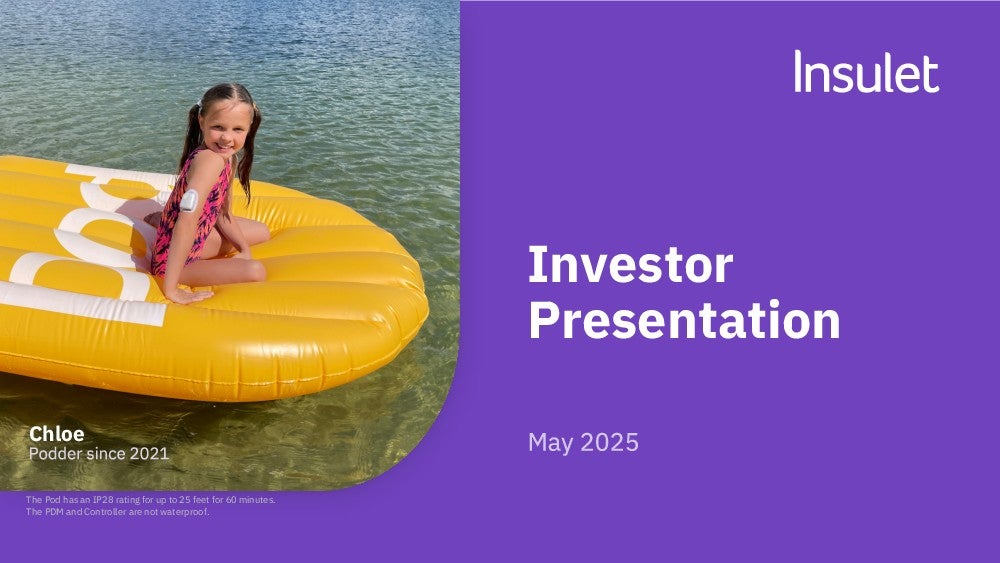 Insulet

Investor Presentation

May 2025

Chloe
Podder since 2021

The Pod has an IP28 rating for up to 25 feet for 60 minutes.
The PDM and Controller are not waterproof.